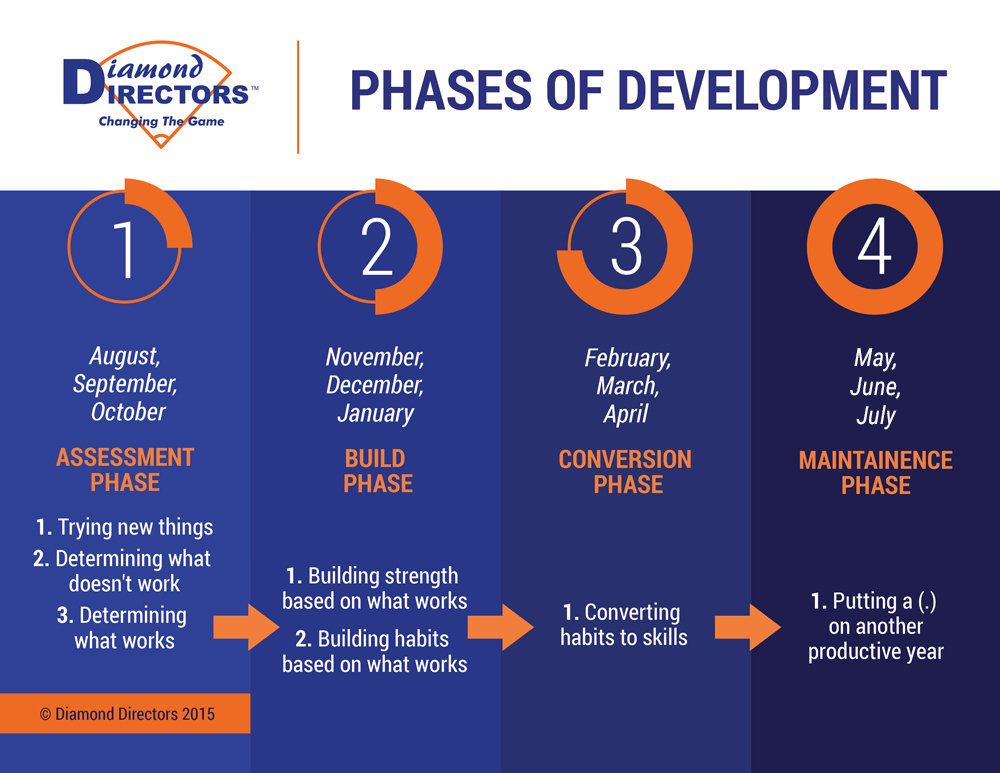 Diamond DIRECTORS™
Changing The Game

PHASES OF DEVELOPMENT

1

August, September, October

ASSESSMENT PHASE

1. Trying new things
2. Determining what doesn't work
3. Determining what works

© Diamond Directors 2015

2

November, December, January

BUILD PHASE

1. Building strength based on what works
2. Building habits based on what works

3

February, March, April

CONVERSION PHASE

1. Converting habits to skills

4

May, June, July

MAINTAINENCE PHASE

1. Putting a (.) on another productive year